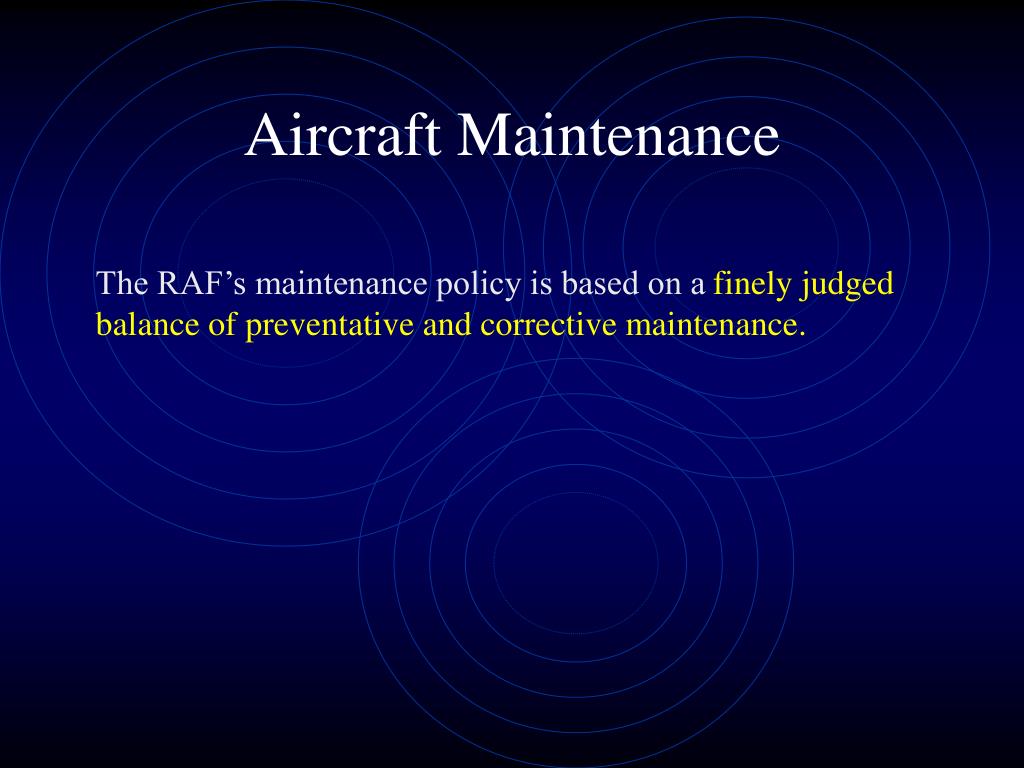 Aircraft Maintenance

The RAF’s maintenance policy is based on a finely judged balance of preventative and corrective maintenance.